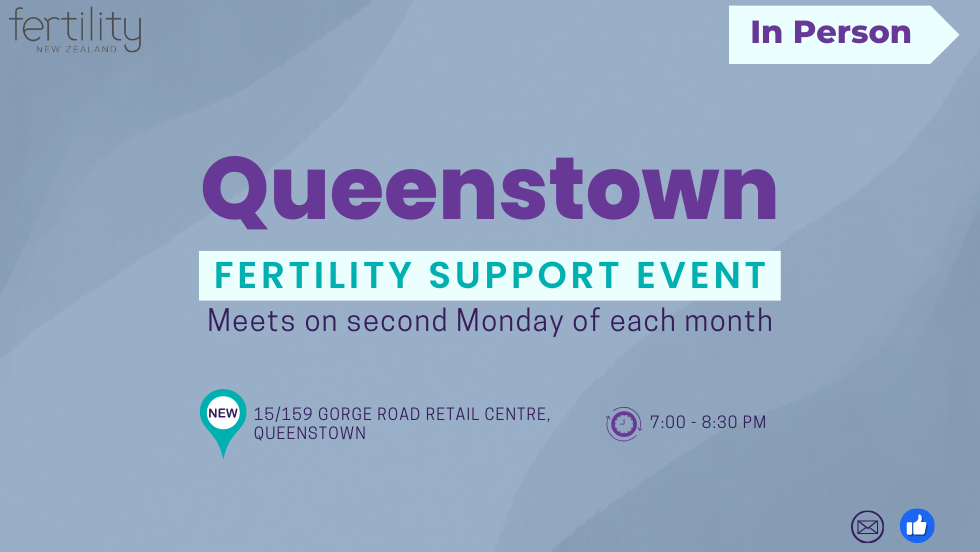 fertility
NEW ZEALAND

In Person

Queenstown

FERTILITY SUPPORT EVENT

Meets on second Monday of each month

NEW

15/159 GORGE ROAD RETAIL CENTRE, QUEENSTOWN

7:00 - 8:30 PM